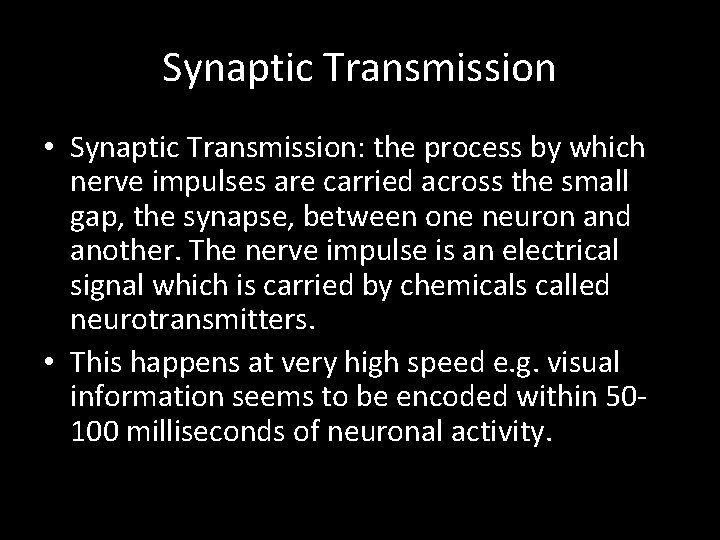 Synaptic Transmission

• Synaptic Transmission: the process by which nerve impulses are carried across the small gap, the synapse, between one neuron and another. The nerve impulse is an electrical signal which is carried by chemicals called neurotransmitters.

• This happens at very high speed e.g. visual information seems to be encoded within 50-100 milliseconds of neuronal activity.